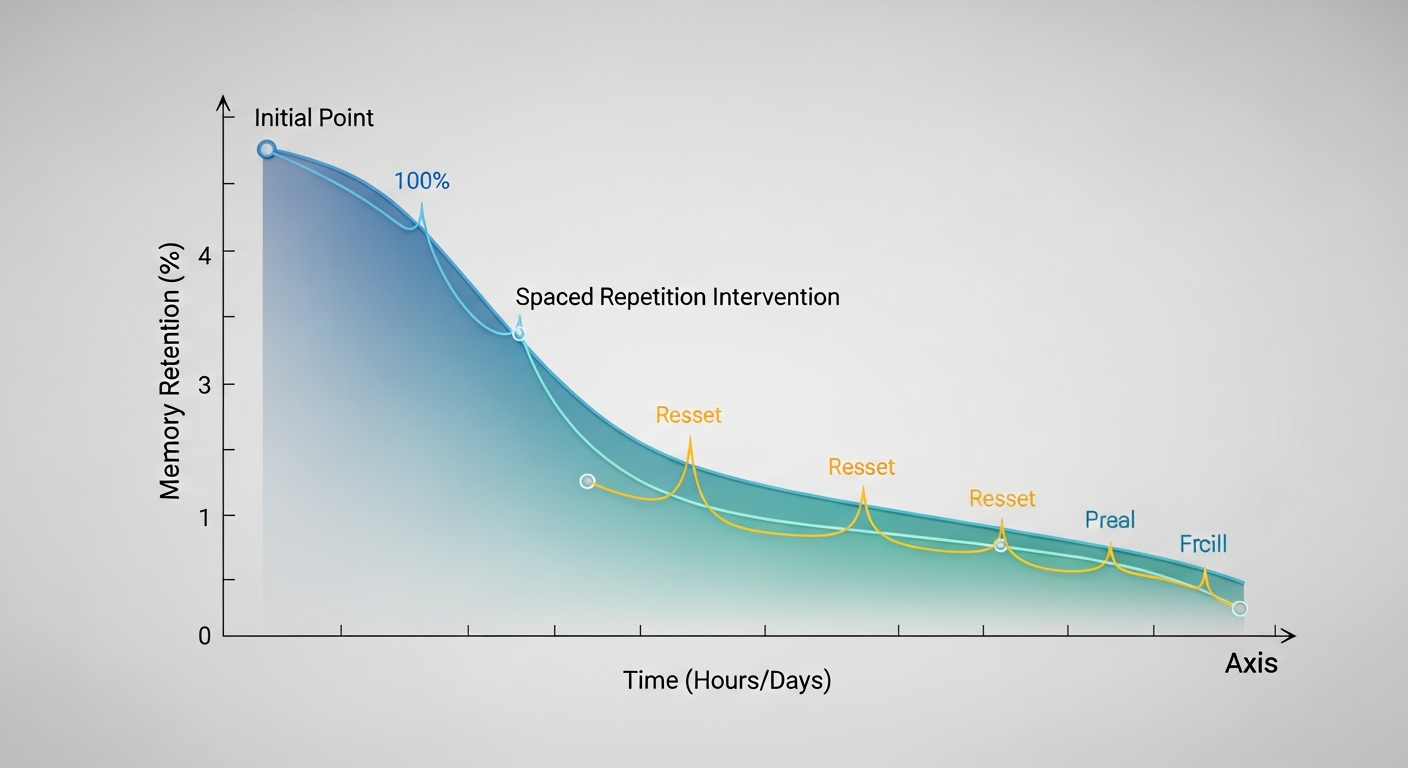 Initial Point

100%

Spaced Repetition Intervention

Resset

Resset

Resset

Preal

Frcill

Memory Retention (%)

4

3

1

0

Time (Hours/Days)

Axis